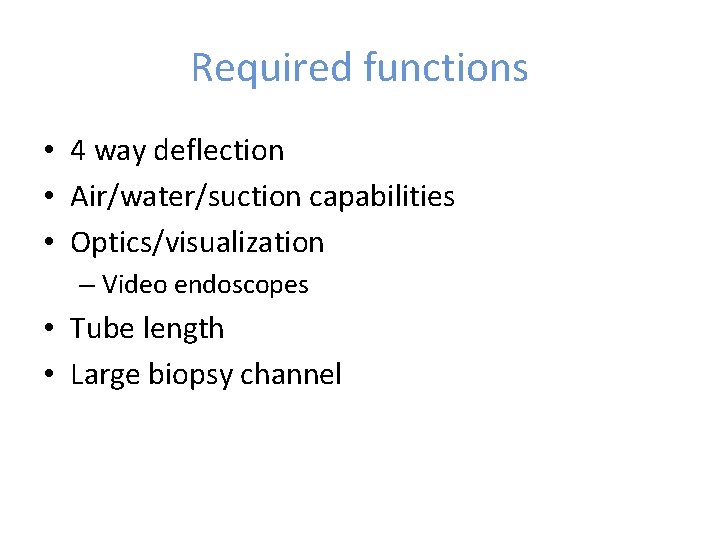 Required functions

• 4 way deflection
• Air/water/suction capabilities
• Optics/visualization
– Video endoscopes
• Tube length
• Large biopsy channel